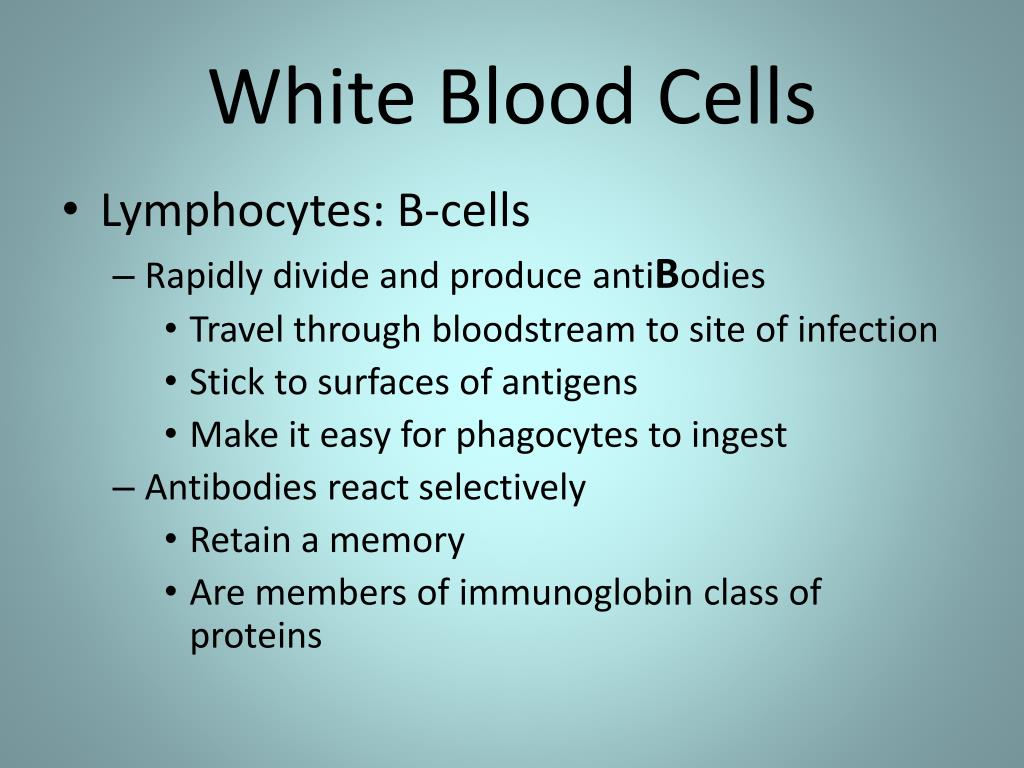 White Blood Cells

• Lymphocytes: B-cells
– Rapidly divide and produce antiBodies
• Travel through bloodstream to site of infection
• Stick to surfaces of antigens
• Make it easy for phagocytes to ingest
– Antibodies react selectively
• Retain a memory
• Are members of immunoglobin class of proteins